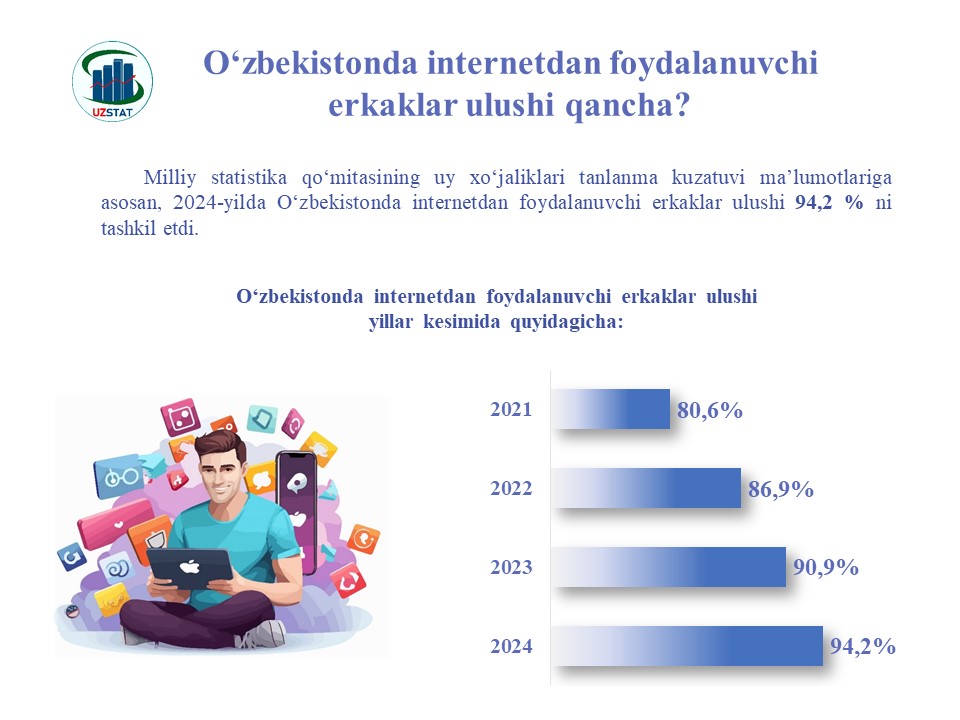 UZSTAT

O‘zbekistonda internetdan foydalanuvchi erkaklar ulushi qancha?

Milliy statistika qo‘mitasining uy xo‘jaliklari tanlanma kuzatuvi ma’lumotlariga asosan, 2024-yilda O‘zbekistonda internetdan foydalanuvchi erkaklar ulushi 94,2 % ni tashkil etdi.

O‘zbekistonda internetdan foydalanuvchi erkaklar ulushi yillar kesimida quyidagicha:

2021 80,6%
2022 86,9%
2023 90,9%
2024 94,2%